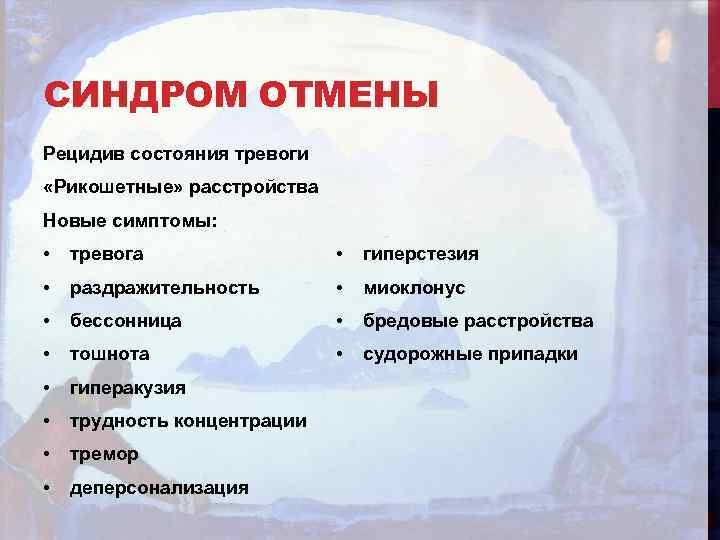 СИНДРОМ ОТМЕНЫ

Рецидив состояния тревоги

«Рикошетные» расстройства

Новые симптомы:

• тревога
• раздражительность
• бессонница
• тошнота
• гиперакузия
• трудность концентрации
• тремор
• деперсонализация

• гиперстезия
• миоклонус
• бредовые расстройства
• судорожные припадки